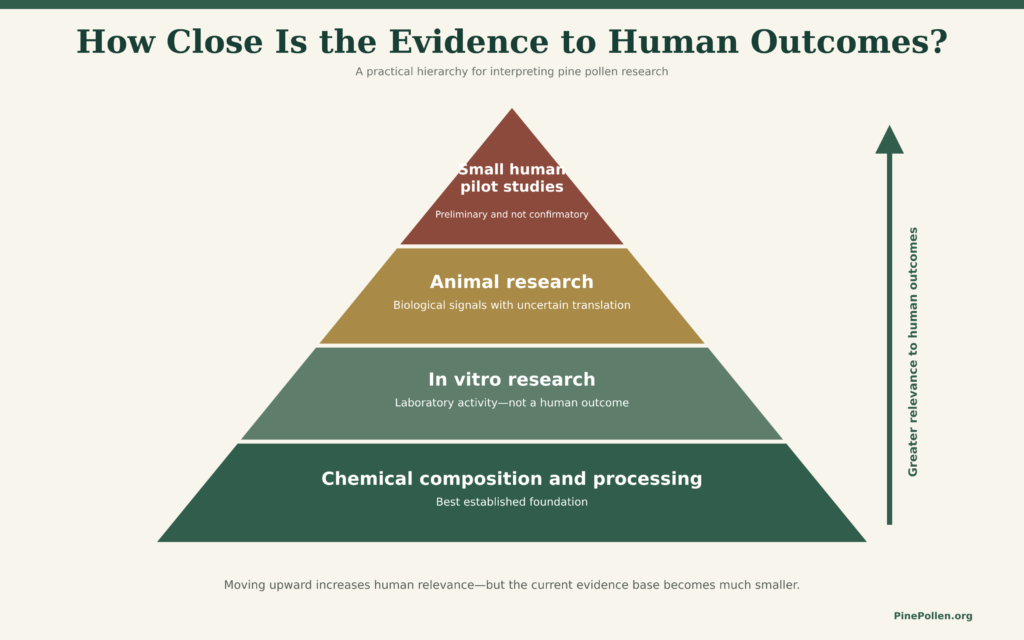 How Close Is the Evidence to Human Outcomes?

A practical hierarchy for interpreting pine pollen research

Small human pilot studies

Preliminary and not confirmatory

Animal research

Biological signals with uncertain translation

In vitro research

Laboratory activity—not a human outcome

Chemical composition and processing

Best established foundation

Greater relevance to human outcomes

Moving upward increases human relevance—but the current evidence base becomes much smaller.

PinePollen.org